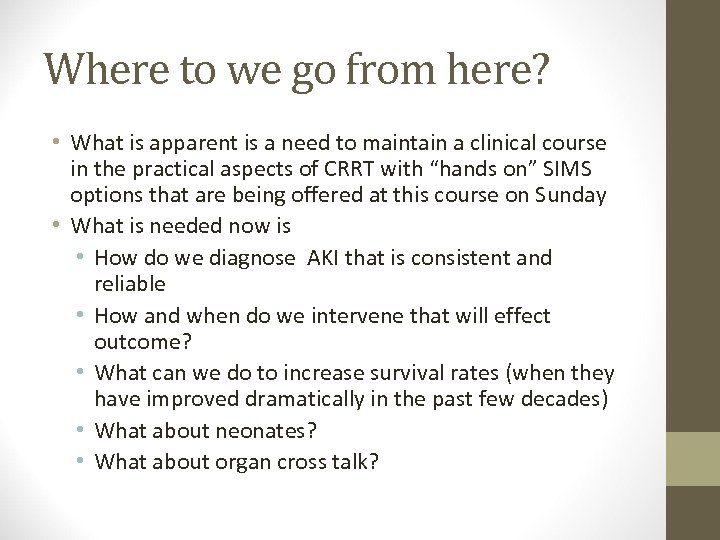 Where to we go from here?

• What is apparent is a need to maintain a clinical course in the practical aspects of CRRT with “hands on” SIMS options that are being offered at this course on Sunday
• What is needed now is
  • How do we diagnose AKI that is consistent and reliable
  • How and when do we intervene that will effect outcome?
  • What can we do to increase survival rates (when they have improved dramatically in the past few decades)
  • What about neonates?
  • What about organ cross talk?